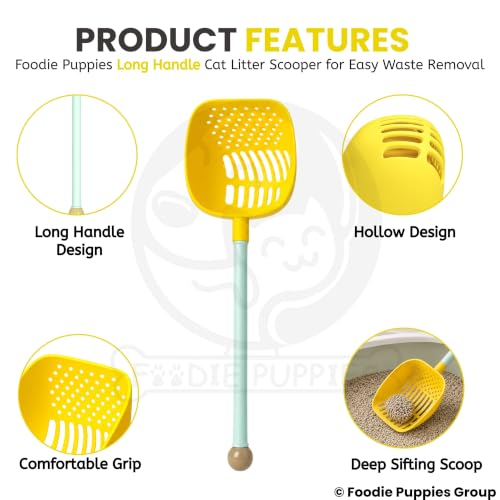 PRODUCT FEATURES

Foodie Puppies Long Handle Cat Litter Scooper for Easy Waste Removal

Long Handle Design

Hollow Design

FOODIE PUPPIES

Comfortable Grip

Deep Sifting Scoop

© Foodie Puppies Group